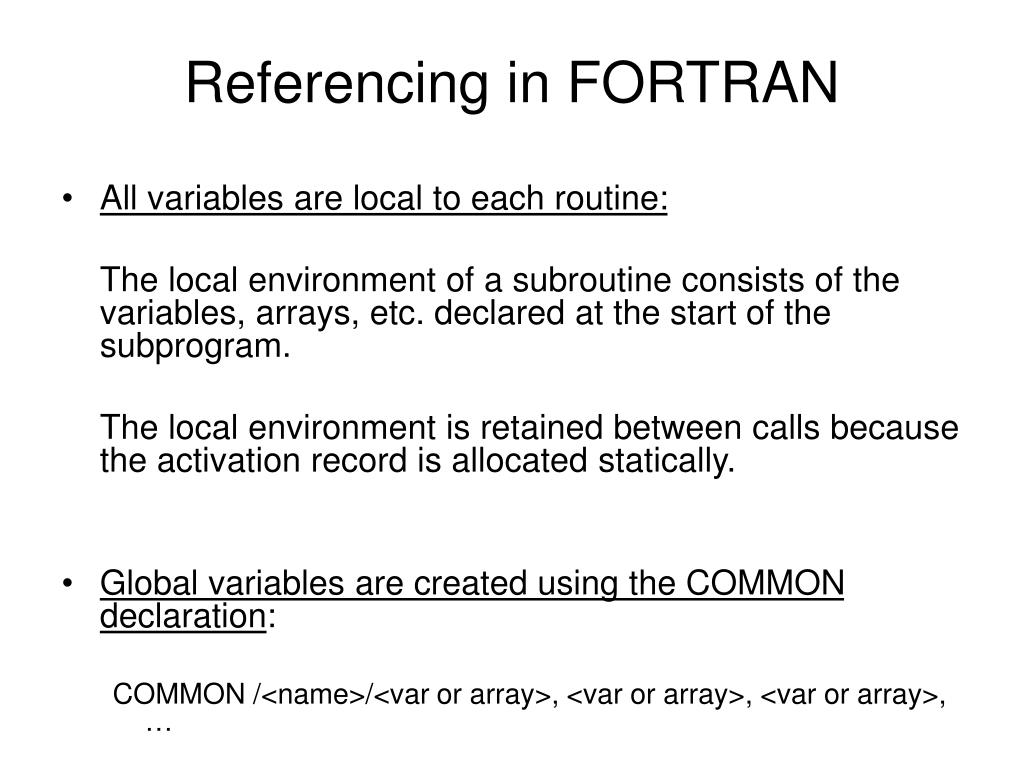 Referencing in FORTRAN

• All variables are local to each routine:

The local environment of a subroutine consists of the variables, arrays, etc. declared at the start of the subprogram.

The local environment is retained between calls because the activation record is allocated statically.

• Global variables are created using the COMMON declaration:

COMMON /<name>/<var or array>, <var or array>, <var or array>, …